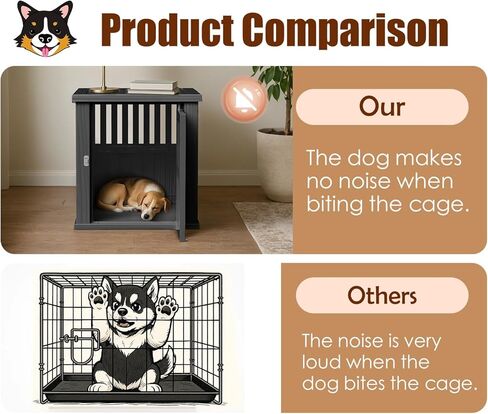 Product Comparison

Our

The dog makes no noise when biting the cage.

Others

The noise is very loud when the dog bites the cage.